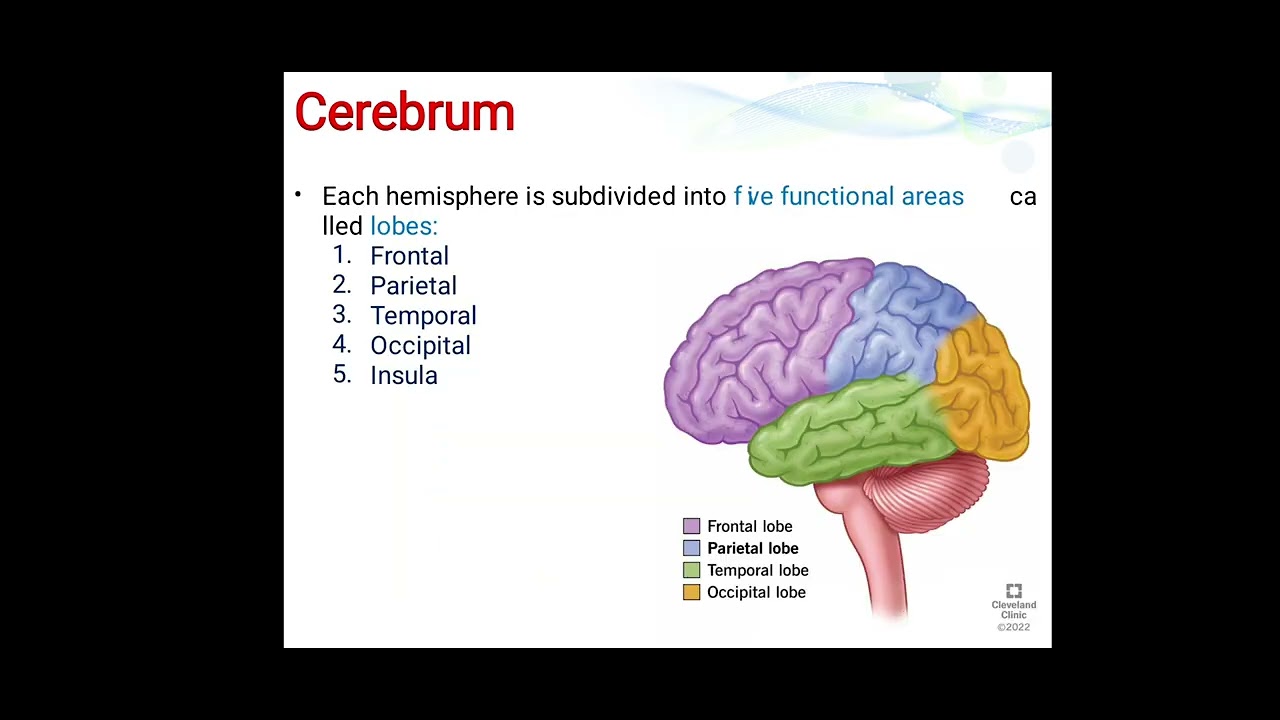 Cerebrum

• Each hemisphere is subdivided into five functional areas called lobes:
1. Frontal
2. Parietal
3. Temporal
4. Occipital
5. Insula

Frontal lobe
Parietal lobe
Temporal lobe
Occipital lobe

Cleveland Clinic ©2022